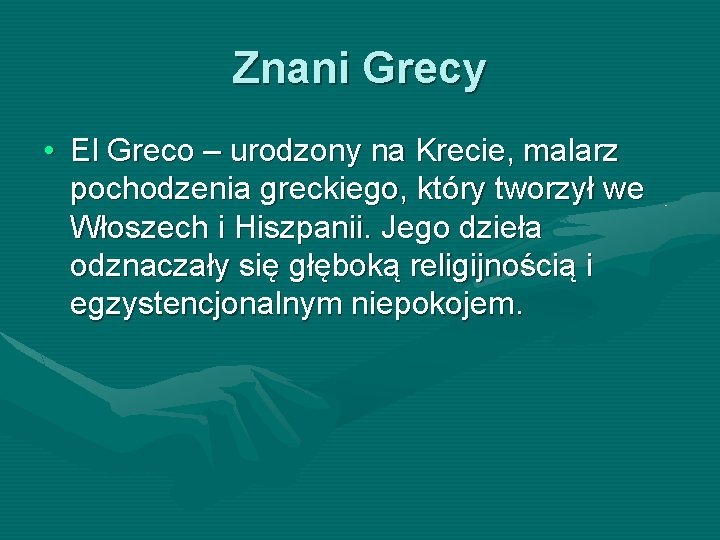 Znani Grecy

• El Greco – urodzony na Krecie, malarz pochodzenia greckiego, który tworzył we Włoszech i Hiszpanii. Jego dzieła odznaczały się głęboką religijnością i egzystencjonalnym niepokojem.